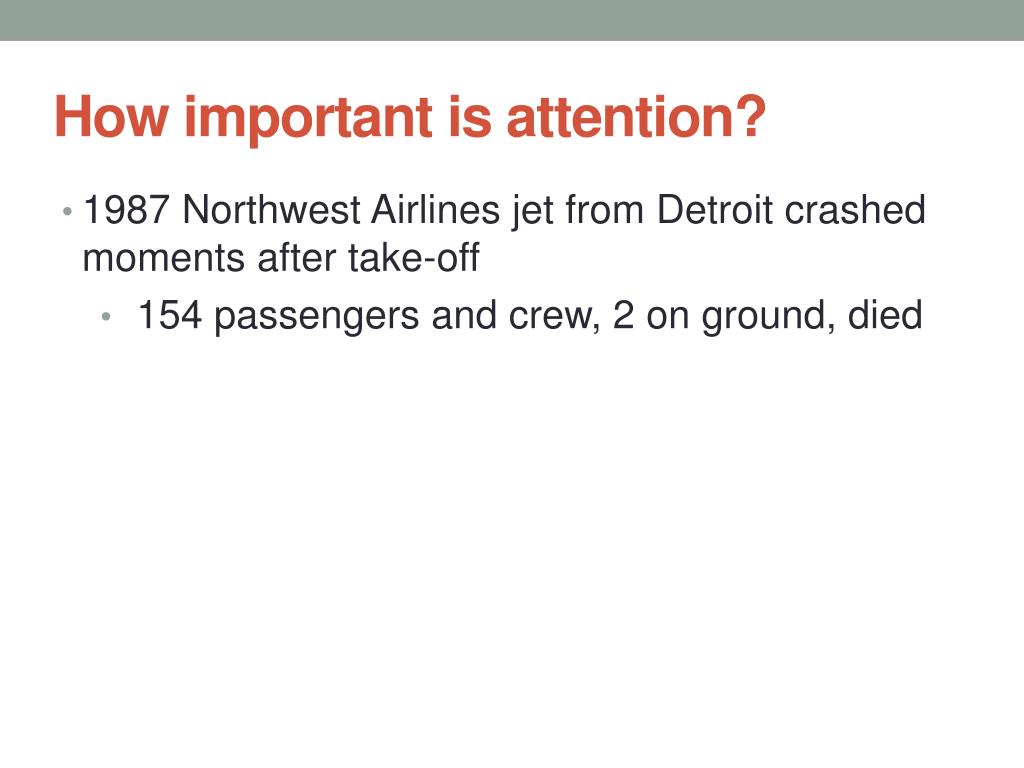 How important is attention?

• 1987 Northwest Airlines jet from Detroit crashed moments after take-off
  • 154 passengers and crew, 2 on ground, died